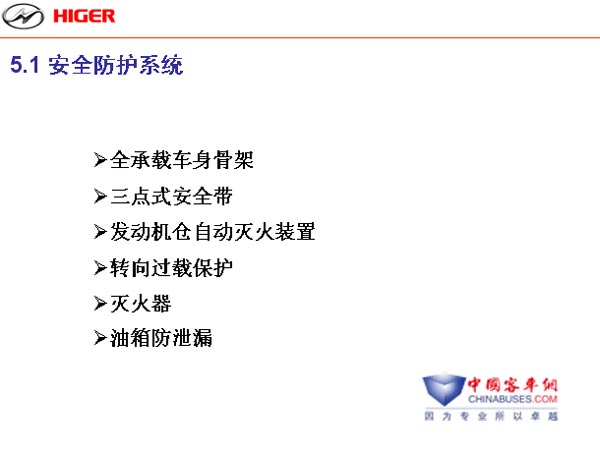 HIGER

5.1 安全防护系统

➢全承载车身骨架
➢三点式安全带
➢发动机仓自动灭火装置
➢转向过载保护
➢灭火器
➢油箱防泄漏

中國客車網
CHINABUSES.COM
因为专业所以卓越